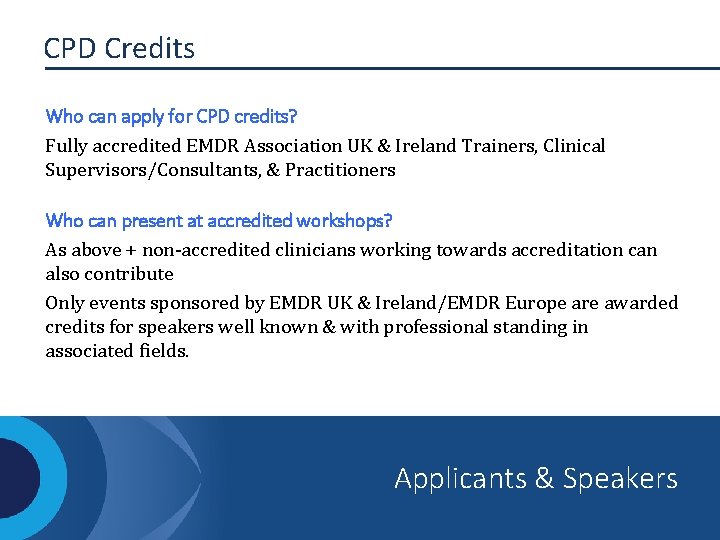 CPD Credits

Who can apply for CPD credits?

Fully accredited EMDR Association UK & Ireland Trainers, Clinical Supervisors/Consultants, & Practitioners

Who can present at accredited workshops?

As above + non-accredited clinicians working towards accreditation can also contribute

Only events sponsored by EMDR UK & Ireland/EMDR Europe are awarded credits for speakers well known & with professional standing in associated fields.

Applicants & Speakers